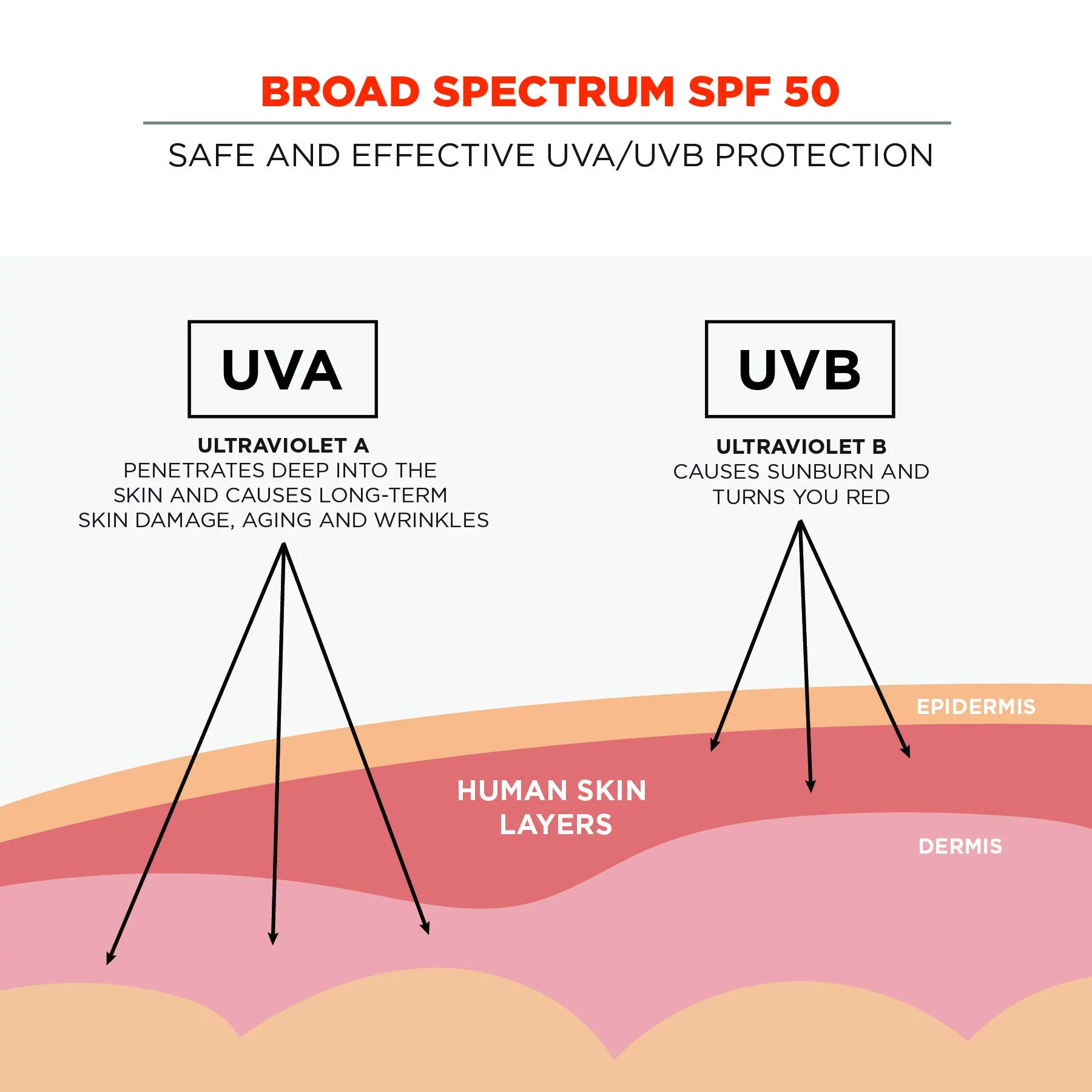 BROAD SPECTRUM SPF 50

SAFE AND EFFECTIVE UVA/UVB PROTECTION

UVA

ULTRAVIOLET A
PENETRATES DEEP INTO THE SKIN AND CAUSES LONG-TERM SKIN DAMAGE, AGING AND WRINKLES

UVB

ULTRAVIOLET B
CAUSES SUNBURN AND TURNS YOU RED

EPIDERMIS

HUMAN SKIN LAYERS

DERMIS